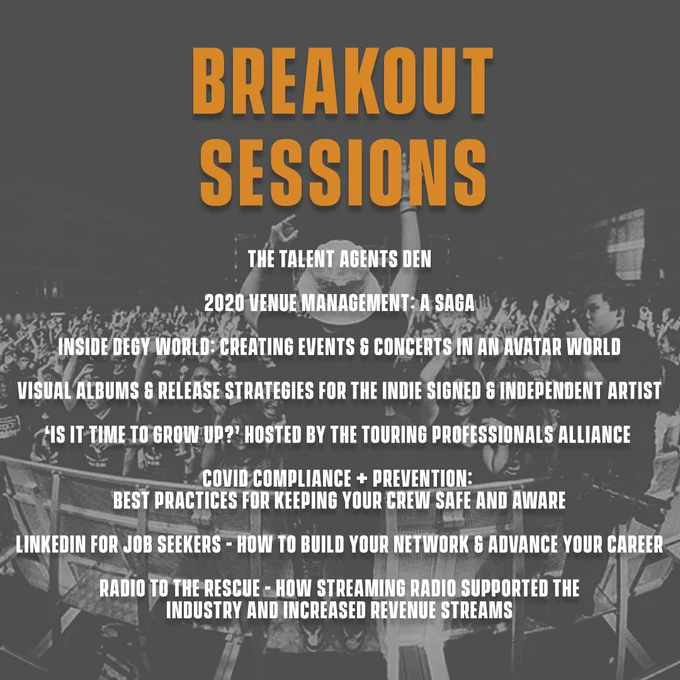 BREAKOUT SESSIONS

THE TALENT AGENTS DEN

2020 VENUE MANAGEMENT: A SAGA

INSIDE DEGY WORLD: CREATING EVENTS & CONCERTS IN AN AVATAR WORLD

VISUAL ALBUMS & RELEASE STRATEGIES FOR THE INDIE SIGNED & INDEPENDENT ARTIST

'IS IT TIME TO GROW UP?' HOSTED BY THE TOURING PROFESSIONALS ALLIANCE

COVID COMPLIANCE + PREVENTION: BEST PRACTICES FOR KEEPING YOUR CREW SAFE AND AWARE

LINKEDIN FOR JOB SEEKERS - HOW TO BUILD YOUR NETWORK & ADVANCE YOUR CAREER

RADIO TO THE RESCUE - HOW STREAMING RADIO SUPPORTED THE INDUSTRY AND INCREASED REVENUE STREAMS